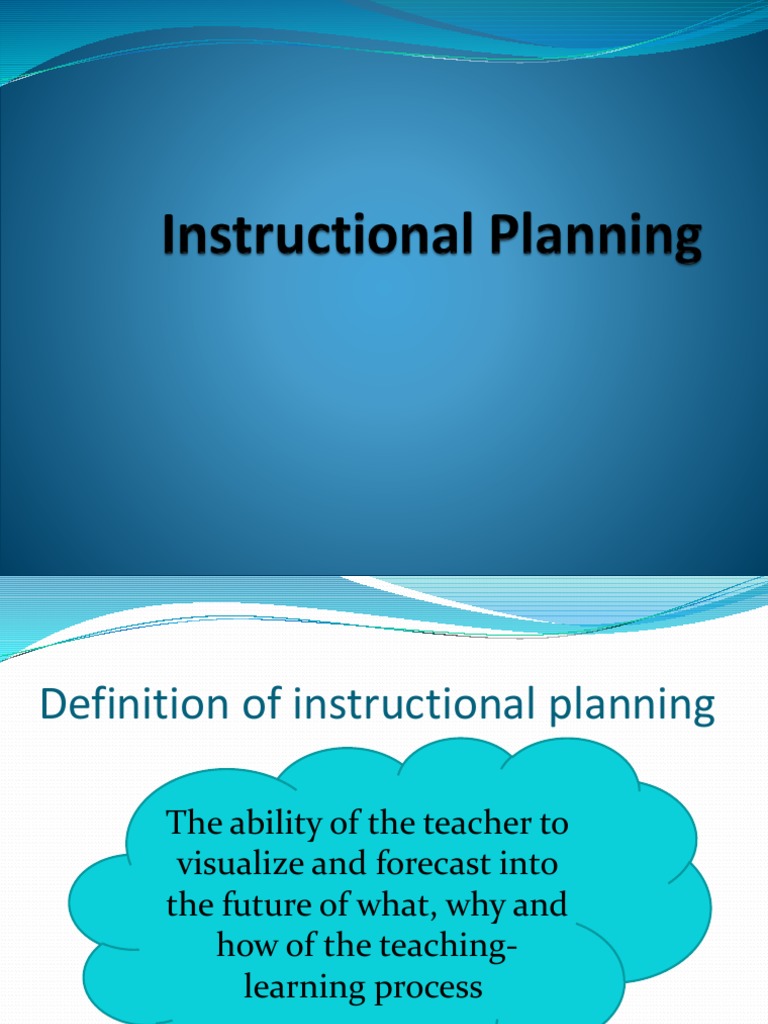 Instructional Planning

Definition of instructional planning

The ability of the teacher to visualize and forecast into the future of what, why and how of the teaching-learning process